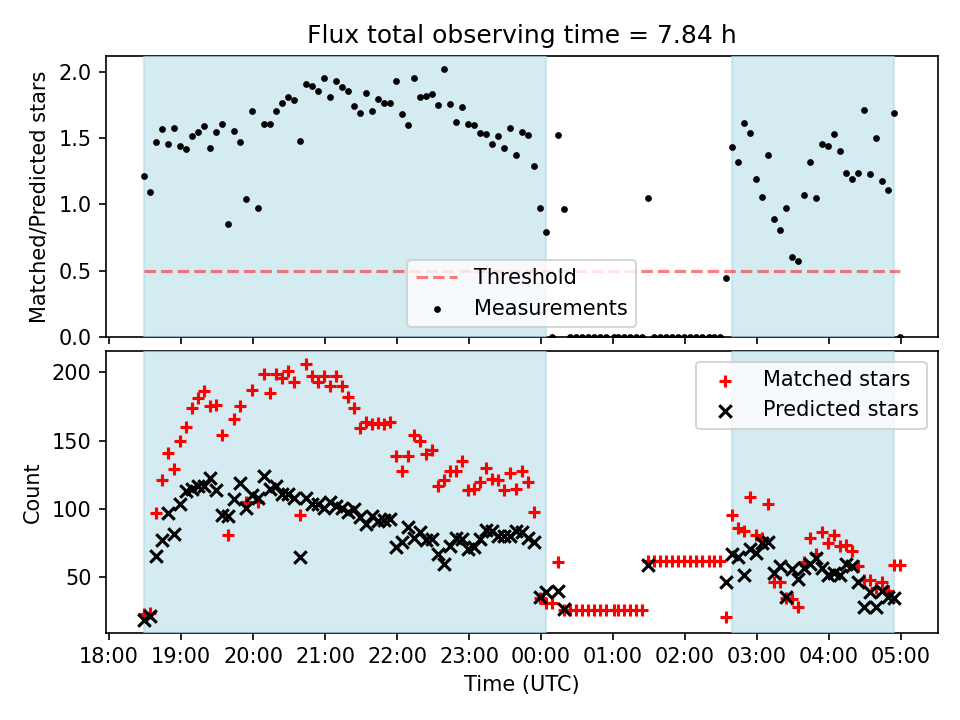 Flux total observing time = 7.84 h

Matched/Predicted stars

2.0
1.5
1.0
0.5
0.0

Threshold
Measurements

Count

200
150
100
50

Matched stars
Predicted stars

18:00 19:00 20:00 21:00 22:00 23:00 00:00 01:00 02:00 03:00 04:00 05:00

Time (UTC)